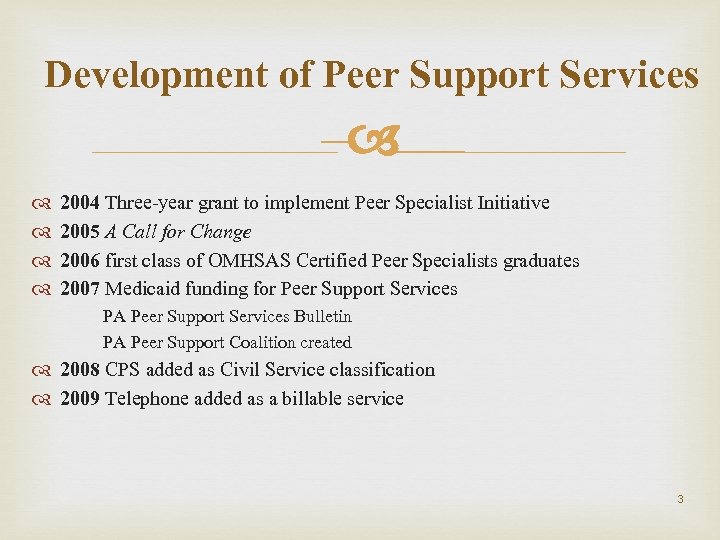 Development of Peer Support Services

2004 Three-year grant to implement Peer Specialist Initiative
2005 A Call for Change
2006 first class of OMHSAS Certified Peer Specialists graduates
2007 Medicaid funding for Peer Support Services
PA Peer Support Services Bulletin
PA Peer Support Coalition created
2008 CPS added as Civil Service classification
2009 Telephone added as a billable service

3